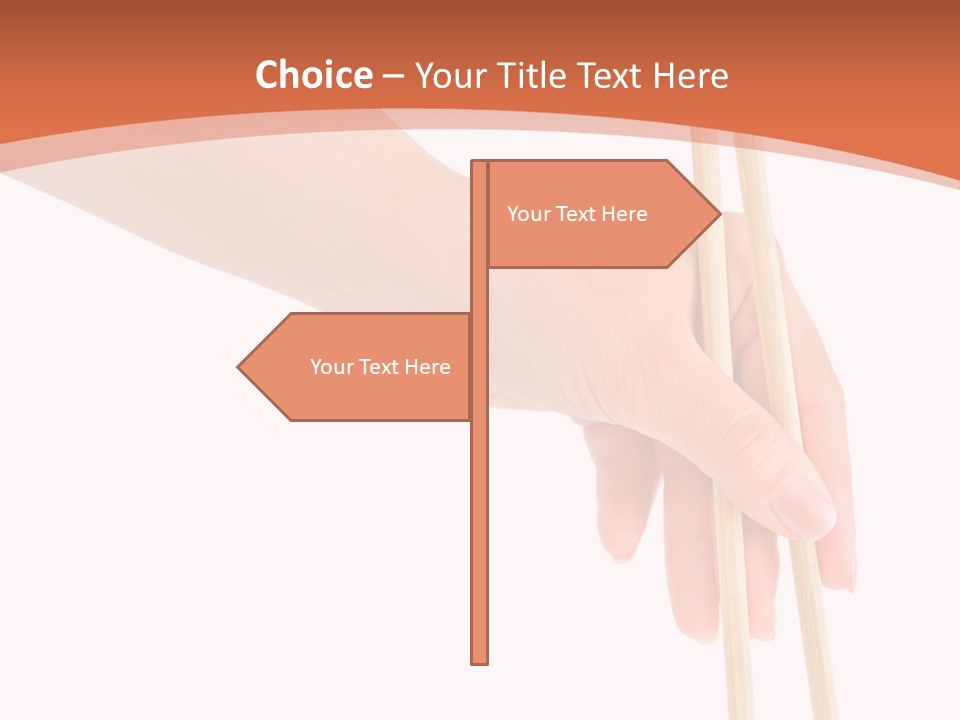 Choice – Your Title Text Here

Your Text Here

Your Text Here